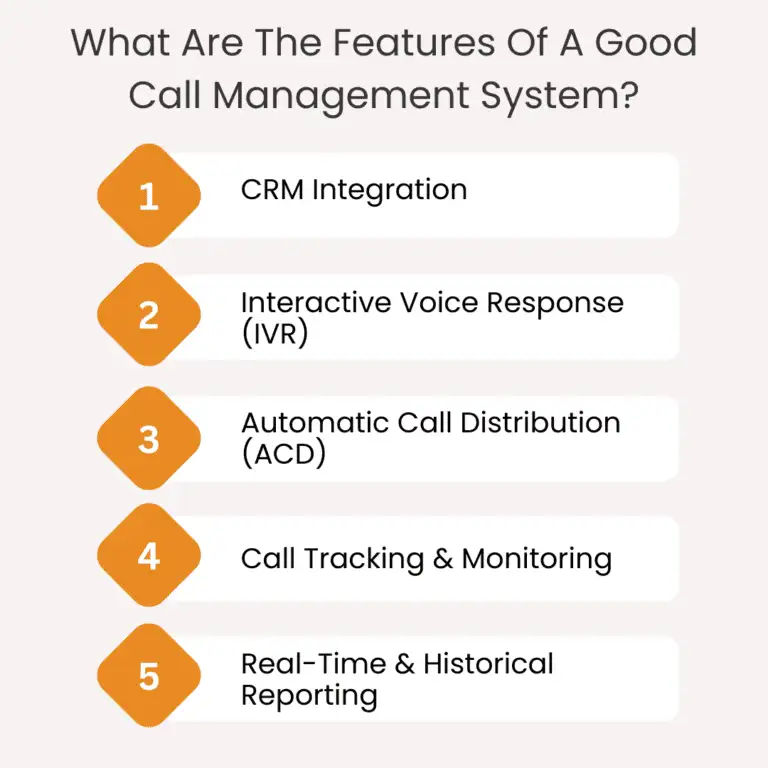 What Are The Features Of A Good Call Management System?

1 CRM Integration

2 Interactive Voice Response (IVR)

3 Automatic Call Distribution (ACD)

4 Call Tracking & Monitoring

5 Real-Time & Historical Reporting